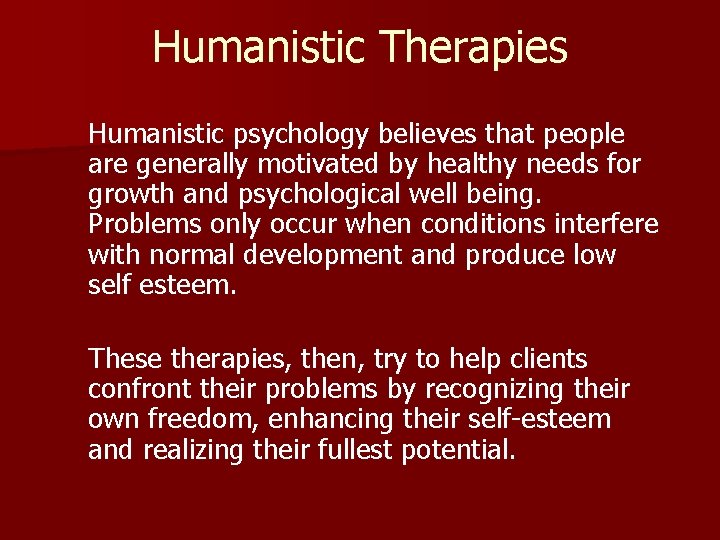 Humanistic Therapies

Humanistic psychology believes that people are generally motivated by healthy needs for growth and psychological well being. Problems only occur when conditions interfere with normal development and produce low self esteem.

These therapies, then, try to help clients confront their problems by recognizing their own freedom, enhancing their self-esteem and realizing their fullest potential.